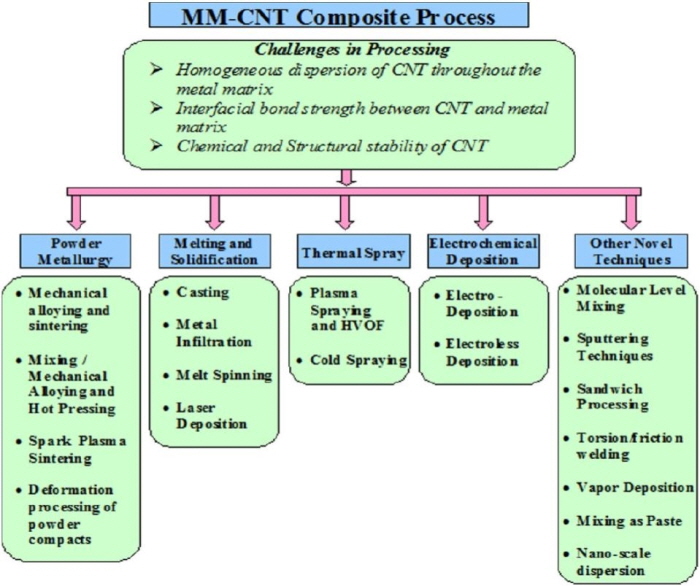 MM-CNT Composite Process

Challenges in Processing
➢ Homogeneous dispersion of CNT throughout the metal matrix
➢ Interfacial bond strength between CNT and metal matrix
➢ Chemical and Structural stability of CNT

Powder Metallurgy
• Mechanical alloying and sintering
• Mixing / Mechanical Alloying and Hot Pressing
• Spark Plasma Sintering
• Deformation processing of powder compacts

Melting and Solidification
• Casting
• Metal Infiltration
• Melt Spinning
• Laser Deposition

Thermal Spray
• Plasma Spraying and HVOF
• Cold Spraying

Electrochemical Deposition
• Electro-Deposition
• Electroless Deposition

Other Novel Techniques
• Molecular Level Mixing
• Sputtering Techniques
• Sandwich Processing
• Torsion/friction welding
• Vapor Deposition
• Mixing as Paste
• Nano-scale dispersion